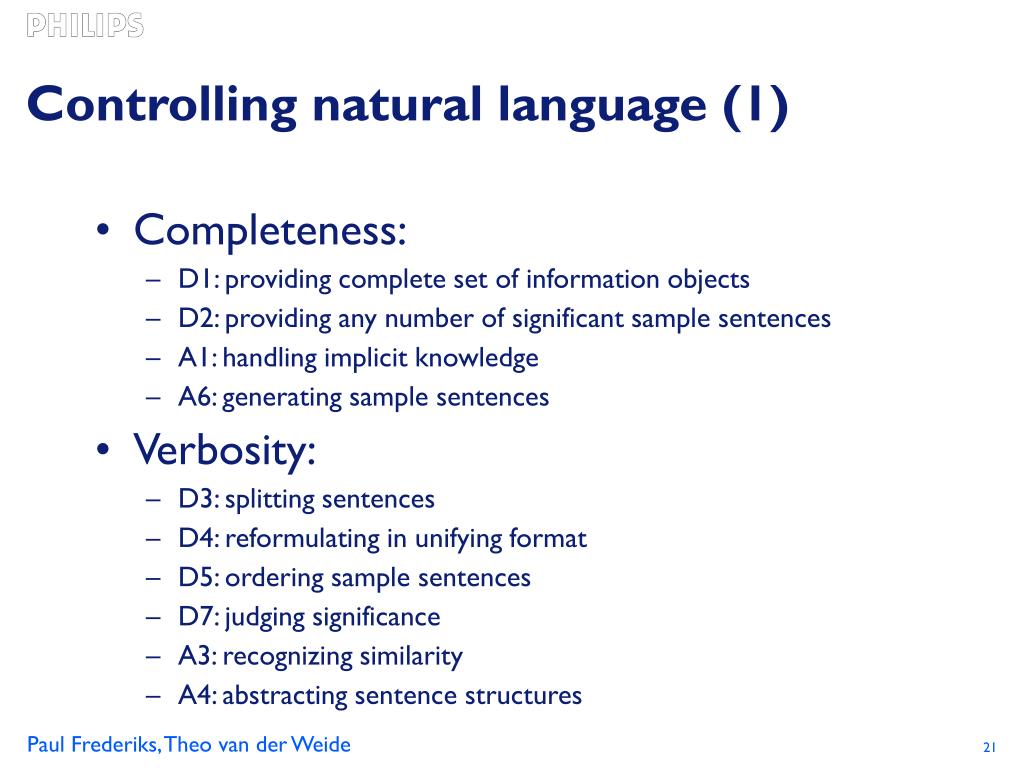 PHILIPS

Controlling natural language (1)

• Completeness:
– D1: providing complete set of information objects
– D2: providing any number of significant sample sentences
– A1: handling implicit knowledge
– A6: generating sample sentences

• Verbosity:
– D3: splitting sentences
– D4: reformulating in unifying format
– D5: ordering sample sentences
– D7: judging significance
– A3: recognizing similarity
– A4: abstracting sentence structures

Paul Frederiks, Theo van der Weide

21